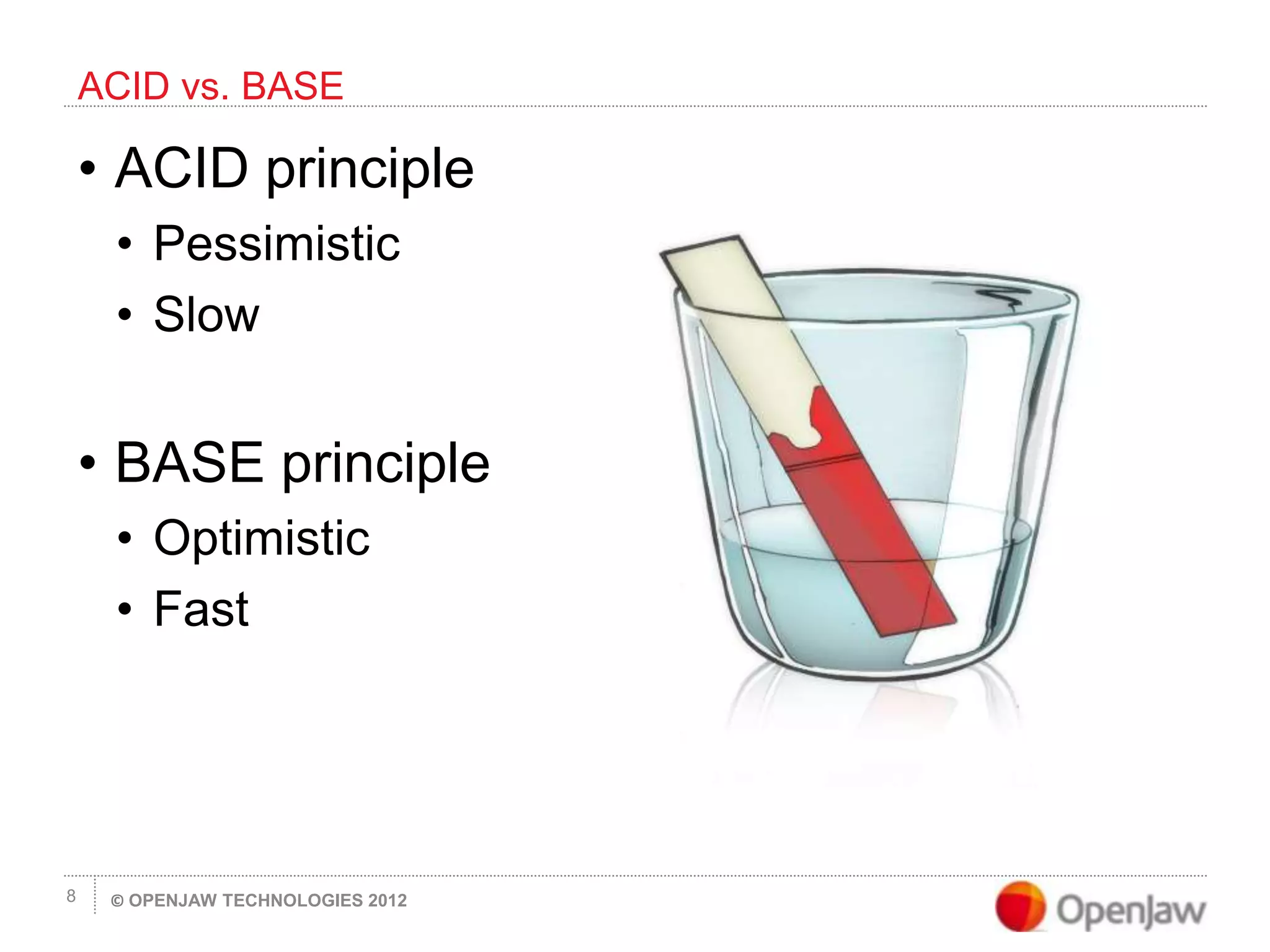 ACID vs. BASE

• ACID principle
  • Pessimistic
  • Slow

• BASE principle
  • Optimistic
  • Fast

8 © OPENJAW TECHNOLOGIES 2012

OpenJaw